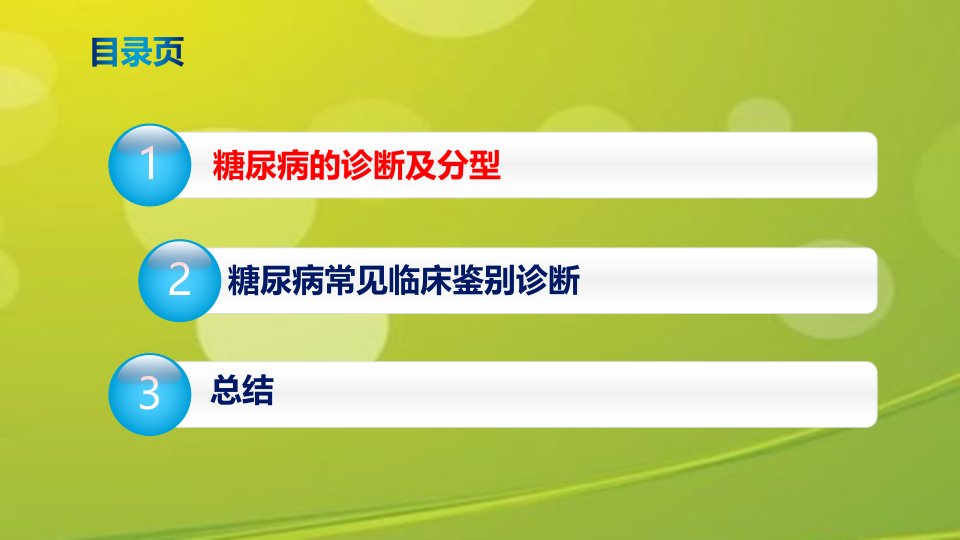 目录页

1 糖尿病的诊断及分型

2 糖尿病常见临床鉴别诊断

3 总结